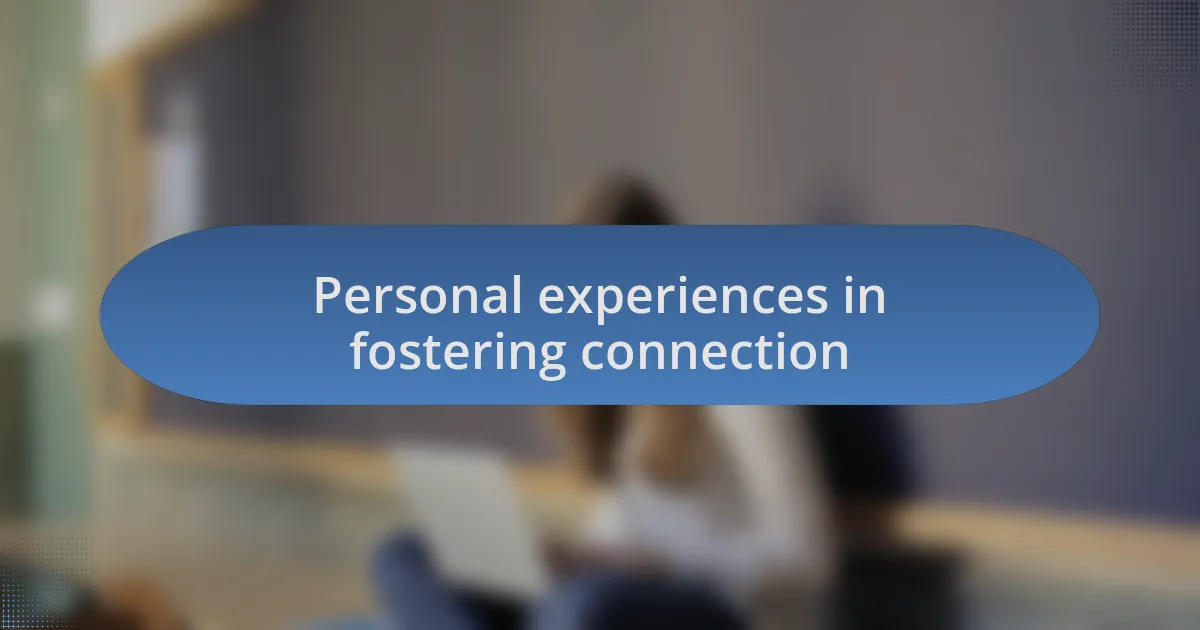 Personal experiences in fostering connection